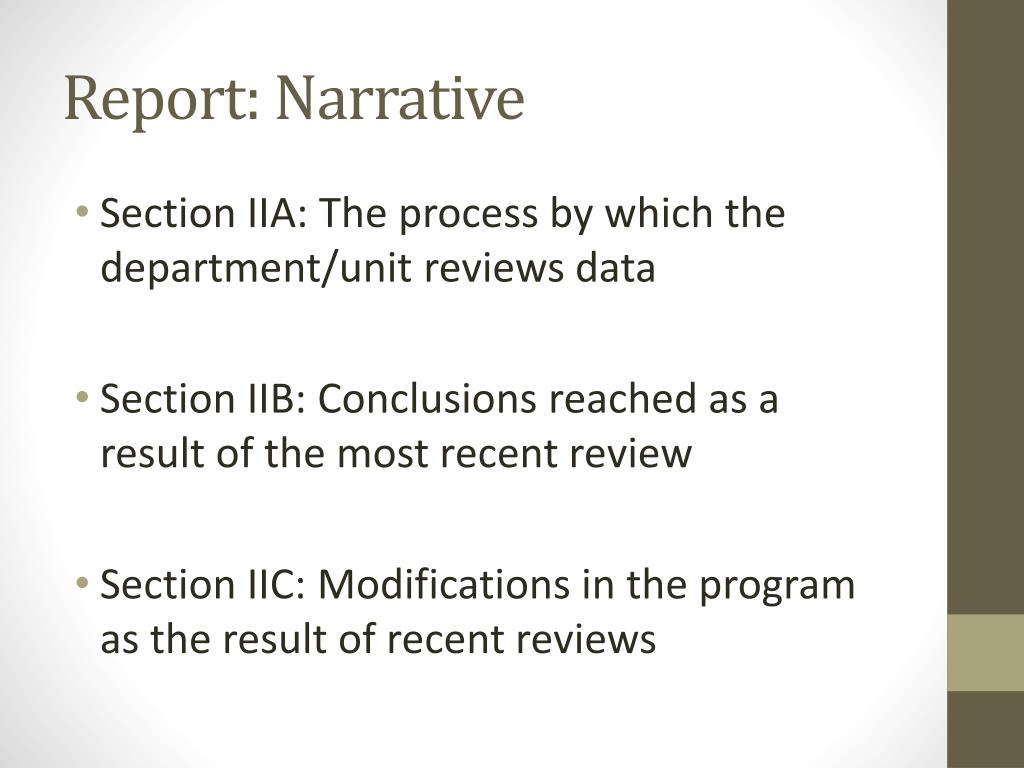 Report: Narrative

• Section IIA: The process by which the department/unit reviews data

• Section IIB: Conclusions reached as a result of the most recent review

• Section IIC: Modifications in the program as the result of recent reviews